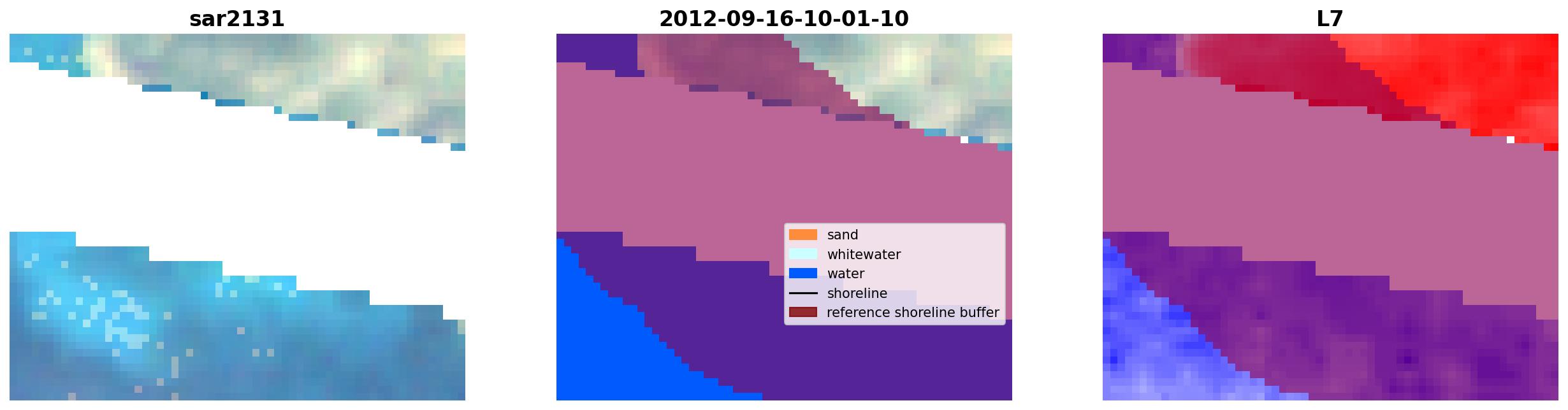 sar2131

2012-09-16-10-01-10

sand
whitewater
water
shoreline
reference shoreline buffer

L7